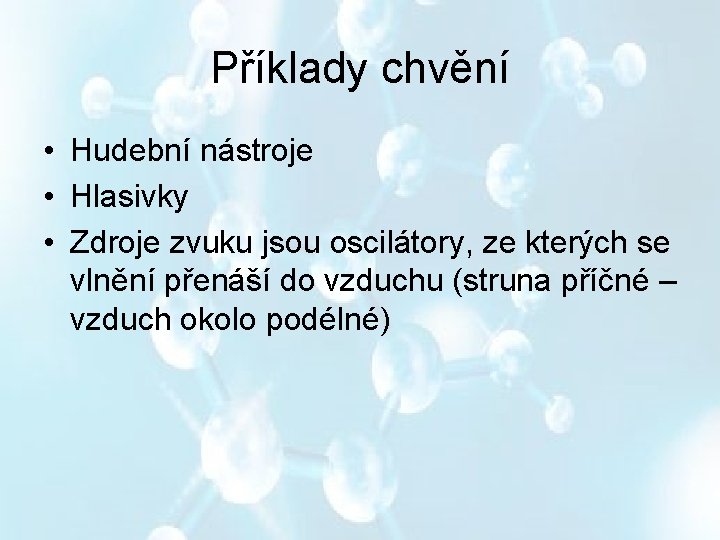 Příklady chvění

• Hudební nástroje
• Hlasivky
• Zdroje zvuku jsou oscilátory, ze kterých se vlnění přenáší do vzduchu (struna příčné – vzduch okolo podélné)